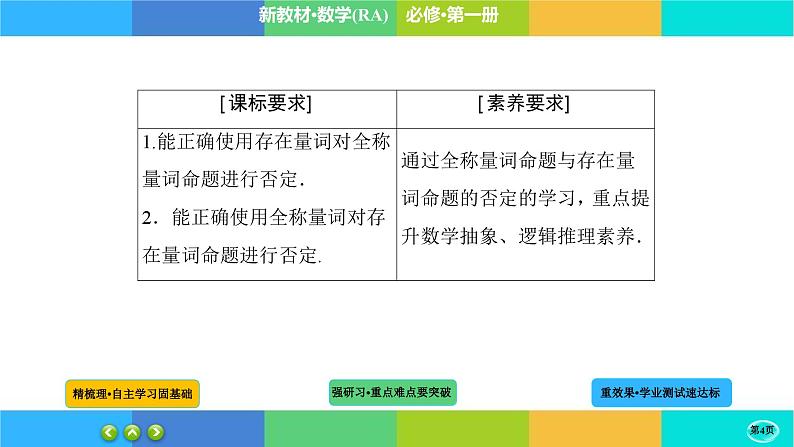 新教材·数学(RA)　必修·第一册

| [课标要求] | [素养要求] |
|---|---|
| 1.能正确使用存在量词对全称量词命题进行否定. 2．能正确使用全称量词对存在量词命题进行否定. | 通过全称量词命题与存在量词命题的否定的学习，重点提升数学抽象、逻辑推理素养. |

精梳理·自主学习固基础

强研习·重点难点要突破

重效果·学业测试速达标

第4页